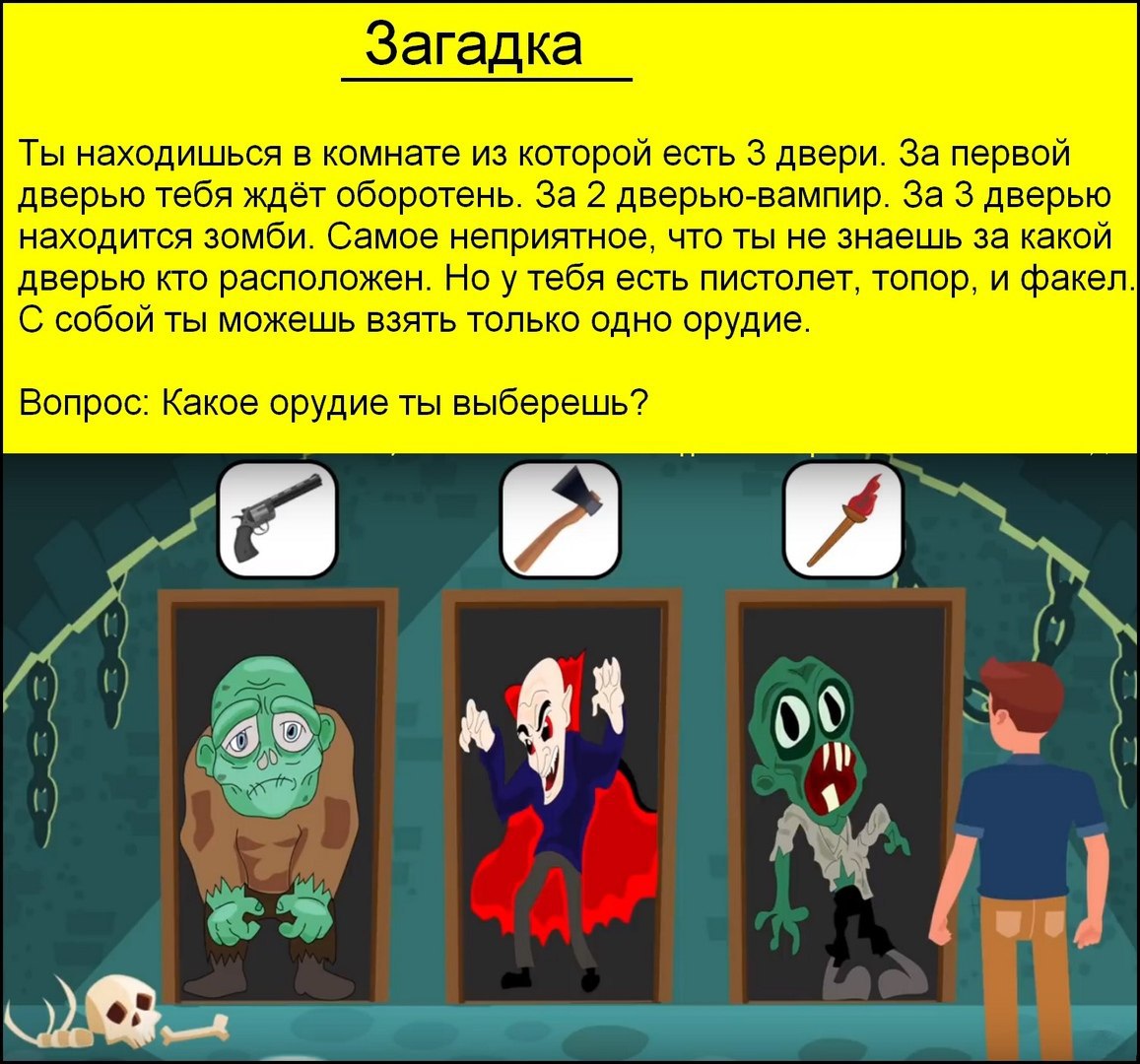 Загадка

Ты находишься в комнате из которой есть 3 двери. За первой дверью тебя ждёт оборотень. За 2 дверью-вампир. За 3 дверью находится зомби. Самое неприятное, что ты не знаешь за какой дверью кто расположен. Но у тебя есть пистолет, топор, и факел. С собой ты можешь взять только одно орудие.

Вопрос: Какое орудие ты выберешь?